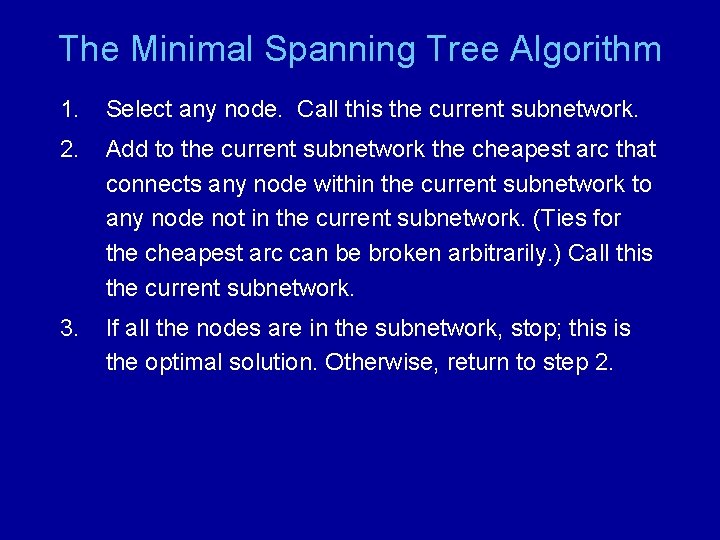 The Minimal Spanning Tree Algorithm

1. Select any node. Call this the current subnetwork.

2. Add to the current subnetwork the cheapest arc that connects any node within the current subnetwork to any node not in the current subnetwork. (Ties for the cheapest arc can be broken arbitrarily.) Call this the current subnetwork.

3. If all the nodes are in the subnetwork, stop; this is the optimal solution. Otherwise, return to step 2.